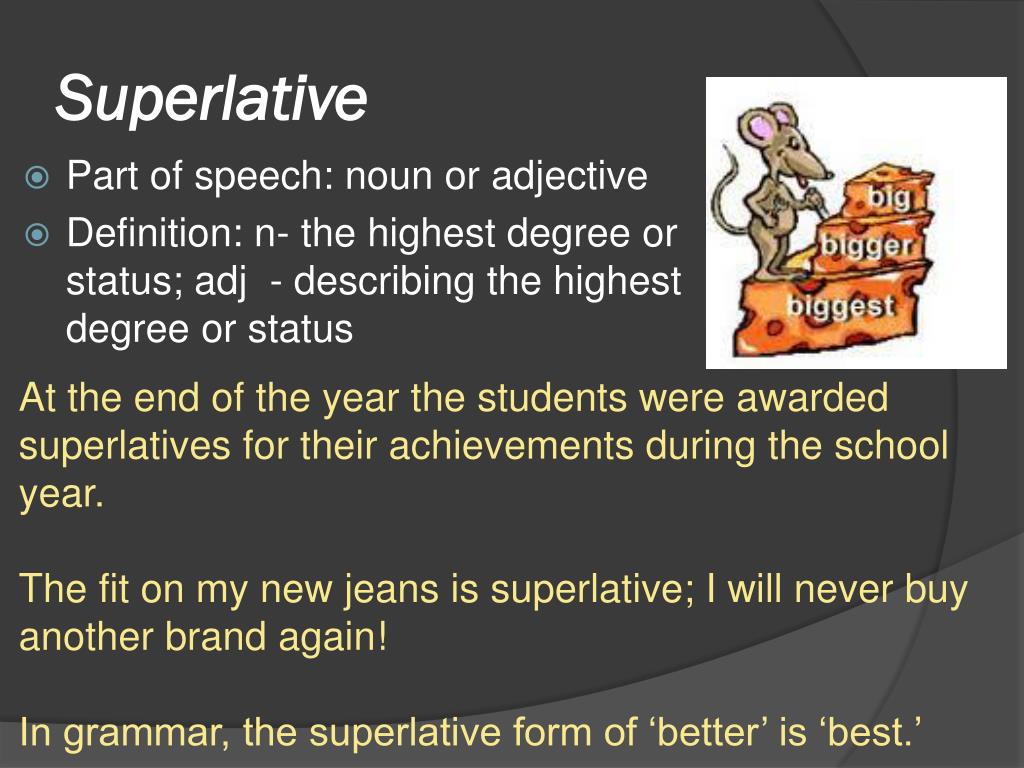 Superlative

Part of speech: noun or adjective
Definition: n- the highest degree or status; adj - describing the highest degree or status

big
bigger
biggest

At the end of the year the students were awarded superlatives for their achievements during the school year.

The fit on my new jeans is superlative; I will never buy another brand again!

In grammar, the superlative form of ‘better’ is ‘best.’